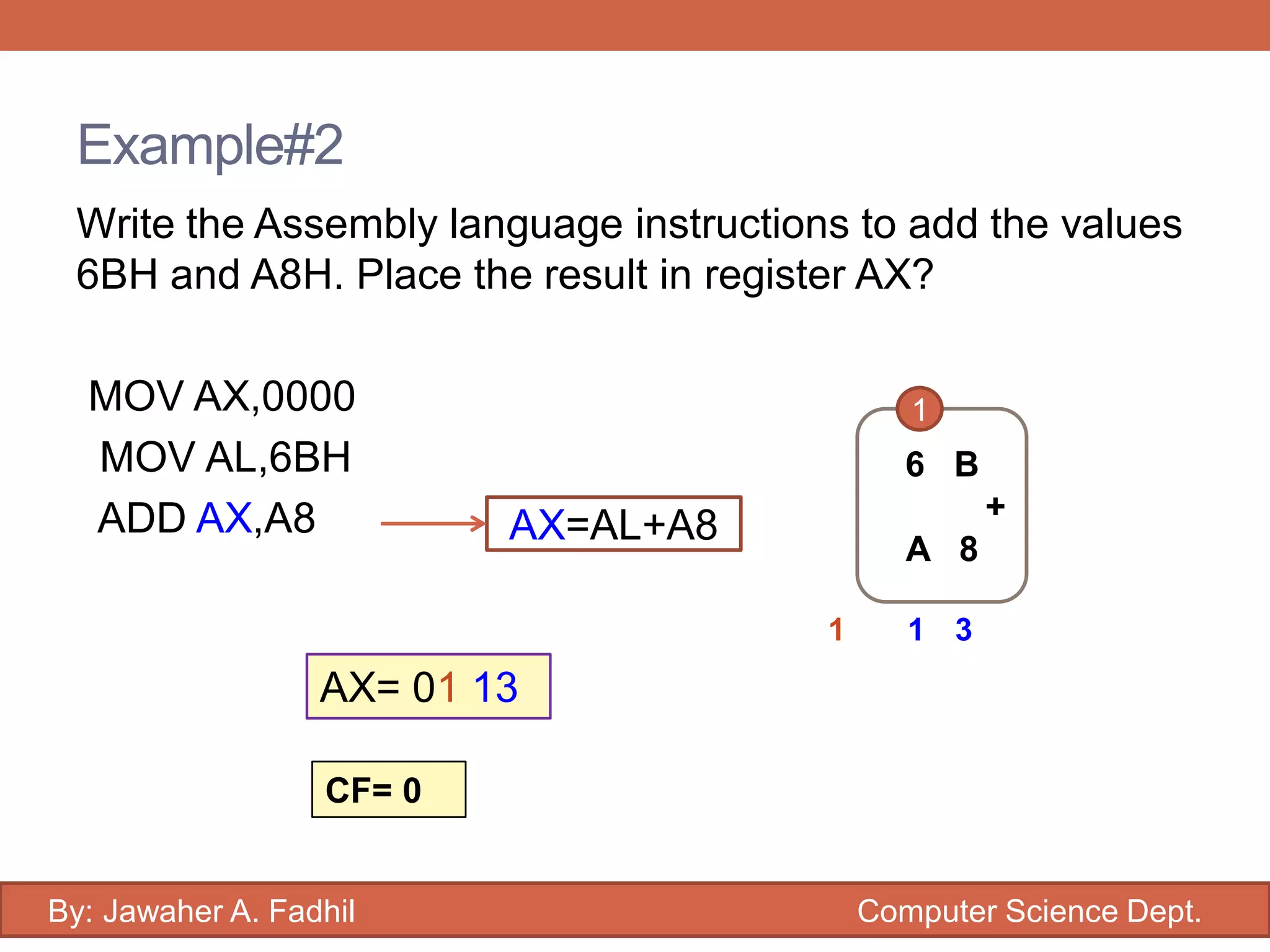 Example#2

Write the Assembly language instructions to add the values 6BH and A8H. Place the result in register AX?

MOV AX,0000
MOV AL,6BH
ADD AX,A8

AX=AL+A8

1
6 B
+
A 8
1 1 3

AX= 01 13

CF= 0

By: Jawaher A. Fadhil

Computer Science Dept.